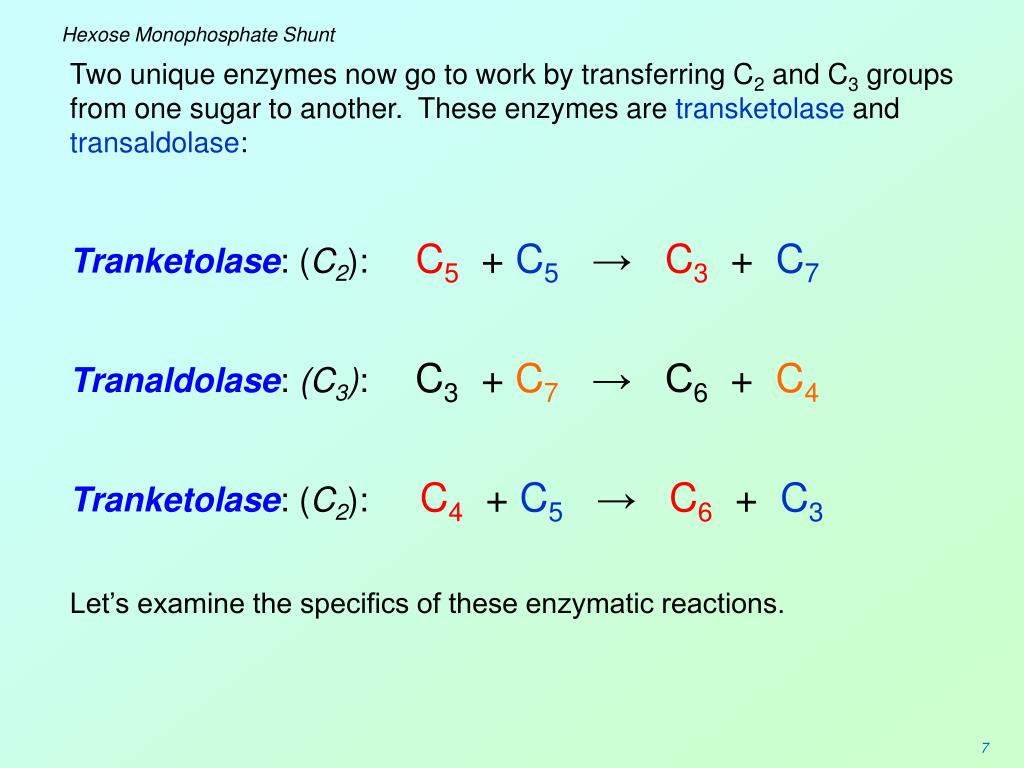 Hexose Monophosphate Shunt

Two unique enzymes now go to work by transferring $C_2$ and $C_3$ groups from one sugar to another. These enzymes are transketolase and transaldolase:

Tranketolase: ($C_2$): $C_5 + C_5 \rightarrow C_3 + C_7$

Tranaldolase: ($C_3$): $C_3 + C_7 \rightarrow C_6 + C_4$

Tranketolase: ($C_2$): $C_4 + C_5 \rightarrow C_6 + C_3$

Let's examine the specifics of these enzymatic reactions.

7